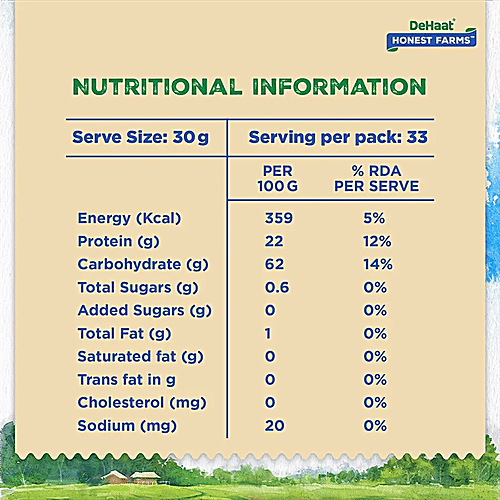 DeHaat
HONEST FARMS™

NUTRITIONAL INFORMATION

| Serve Size: 30 g | Serving per pack: 33 | |
|---|---|---|
| | PER 100 G | % RDA PER SERVE |
| Energy (Kcal) | 359 | 5% |
| Protein (g) | 22 | 12% |
| Carbohydrate (g) | 62 | 14% |
| Total Sugars (g) | 0.6 | 0% |
| Added Sugars (g) | 0 | 0% |
| Total Fat (g) | 1 | 0% |
| Saturated fat (g) | 0 | 0% |
| Trans fat in g | 0 | 0% |
| Cholesterol (mg) | 0 | 0% |
| Sodium (mg) | 20 | 0% |